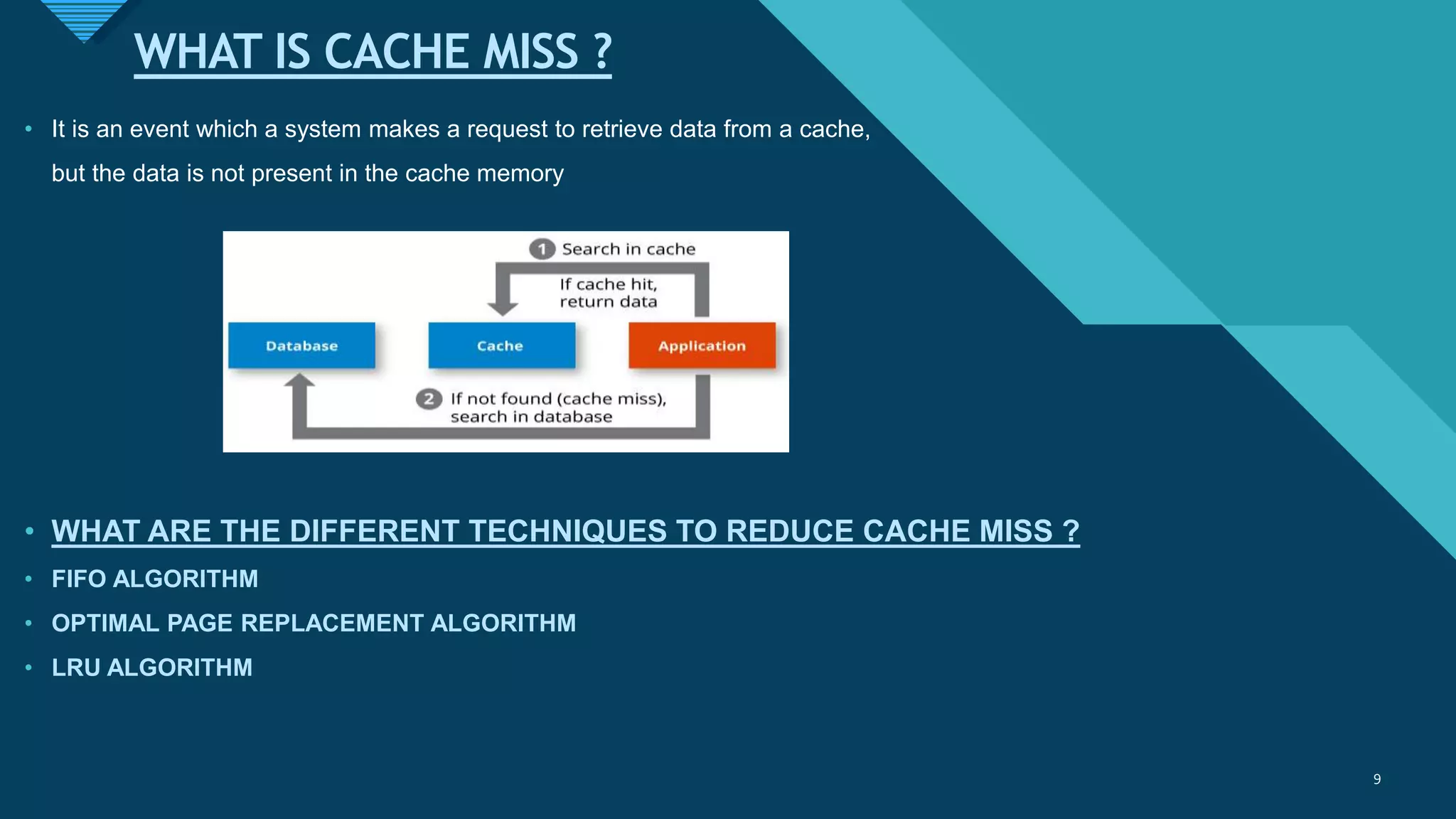 WHAT IS CACHE MISS ?

• It is an event which a system makes a request to retrieve data from a cache, but the data is not present in the cache memory

1 Search in cache

If cache hit, return data

Database

Cache

Application

2 If not found (cache miss), search in database

• WHAT ARE THE DIFFERENT TECHNIQUES TO REDUCE CACHE MISS ?

• FIFO ALGORITHM

• OPTIMAL PAGE REPLACEMENT ALGORITHM

• LRU ALGORITHM

9